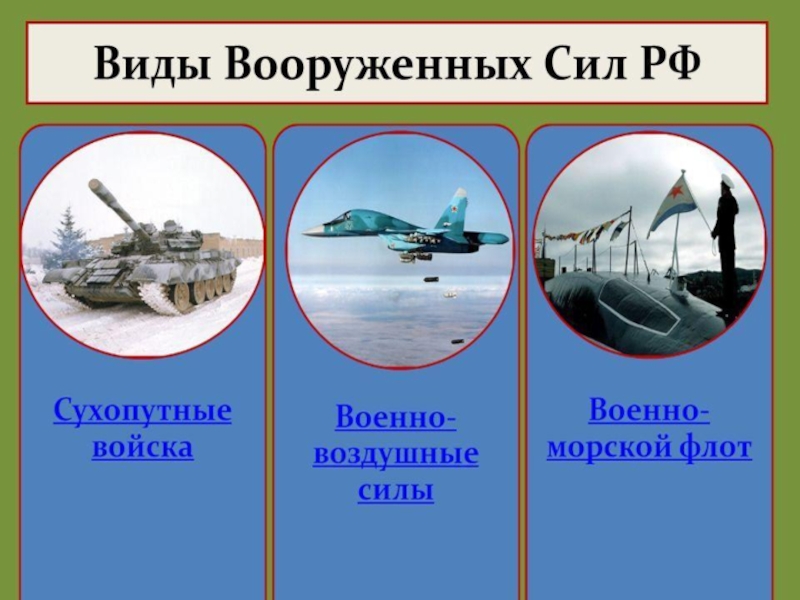 Виды Вооруженных Сил РФ

Сухопутные войска

Военно-воздушные силы

Военно-морской флот